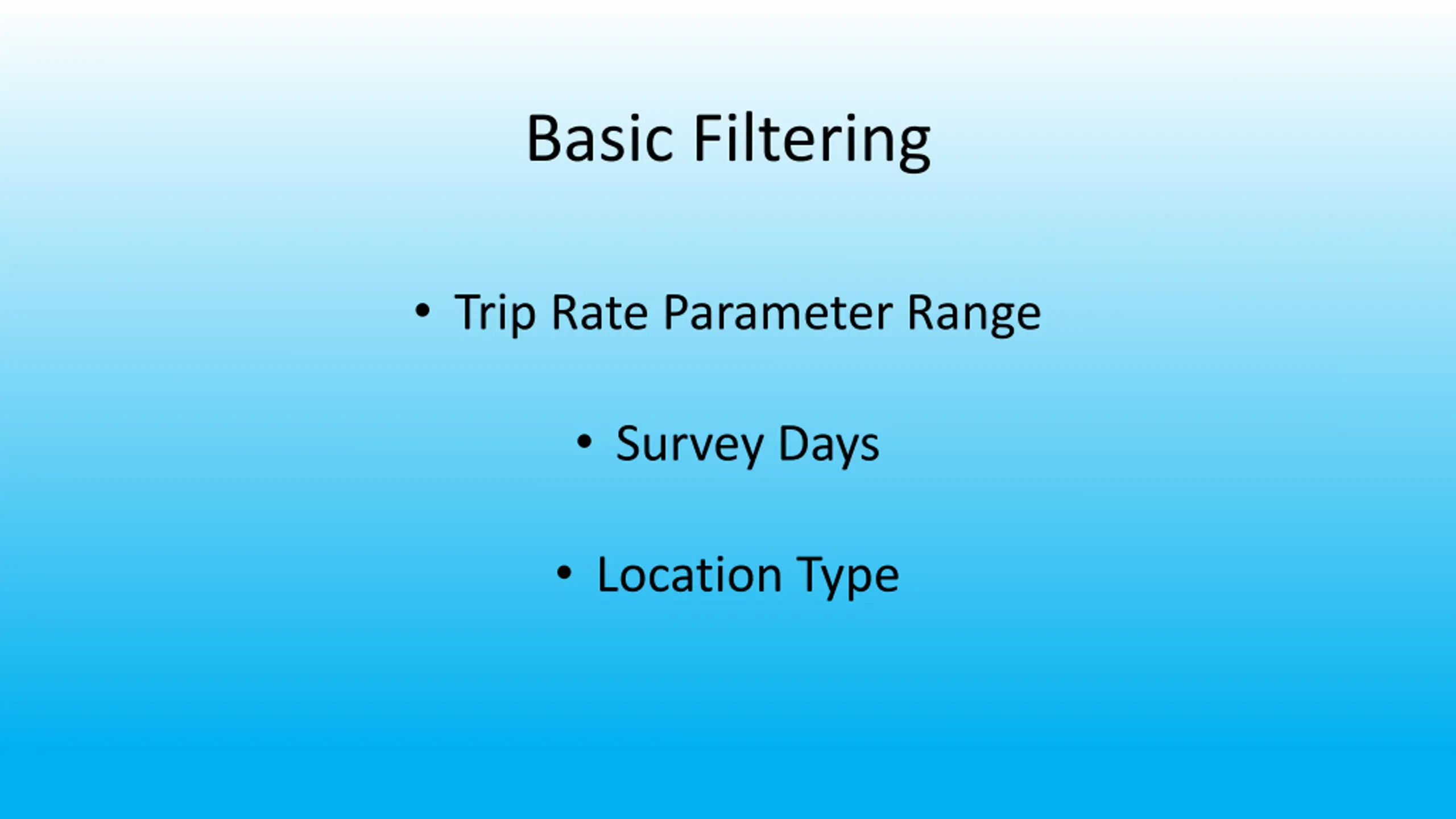 Basic Filtering

• Trip Rate Parameter Range

• Survey Days

• Location Type